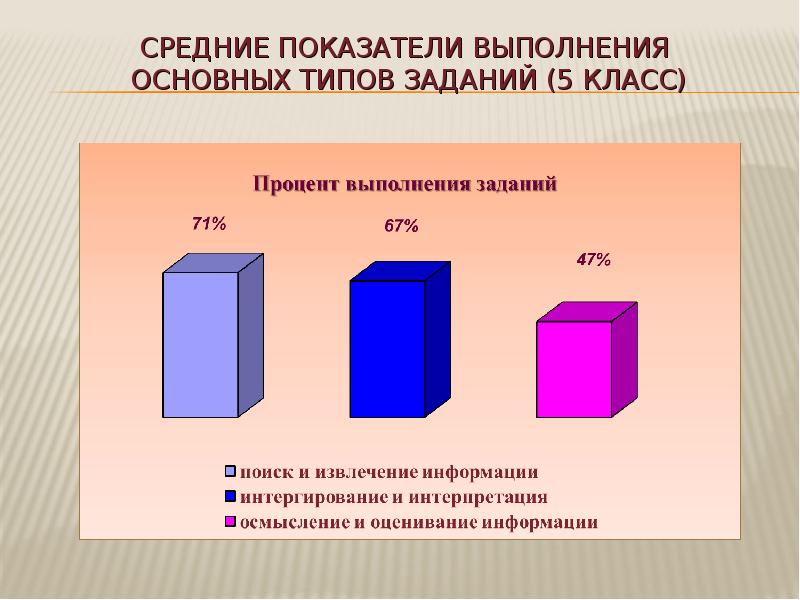 СРЕДНИЕ ПОКАЗАТЕЛИ ВЫПОЛНЕНИЯ ОСНОВНЫХ ТИПОВ ЗАДАНИЙ (5 КЛАСС)

Процент выполнения заданий

71%

67%

47%

поиск и извлечение информации
интергирование и интерпретация
осмысление и оценивание информации